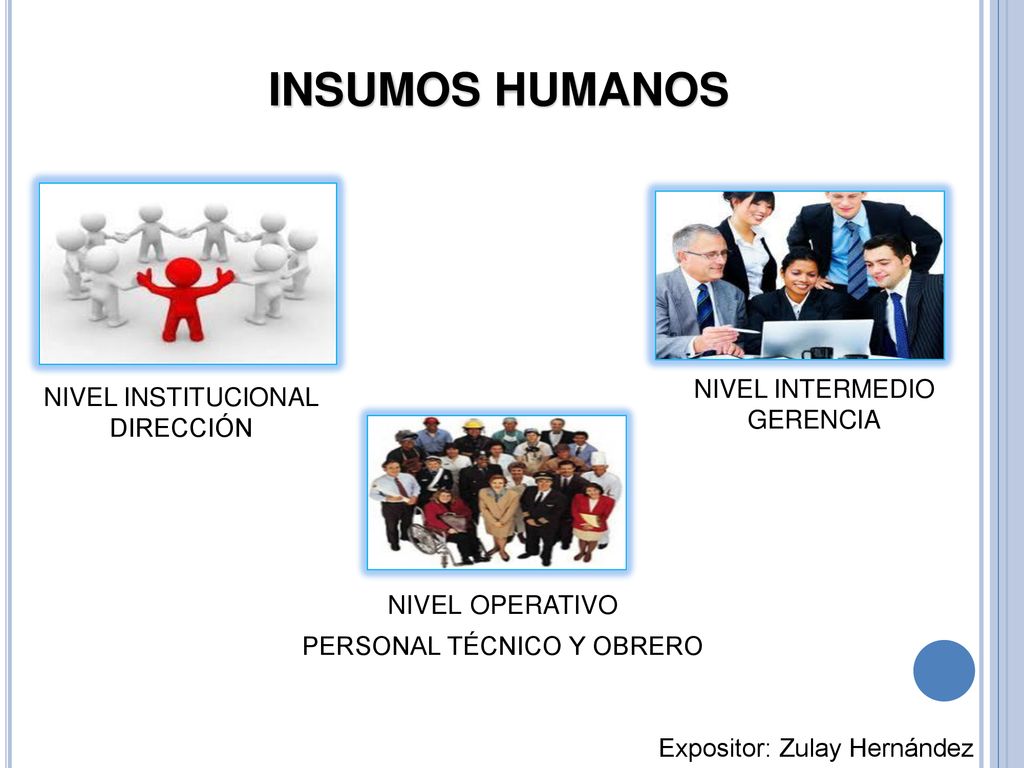 INSUMOS HUMANOS

NIVEL INSTITUCIONAL
DIRECCIÓN

NIVEL INTERMEDIO
GERENCIA

NIVEL OPERATIVO
PERSONAL TÉCNICO Y OBRERO

Expositor: Zulay Hernández